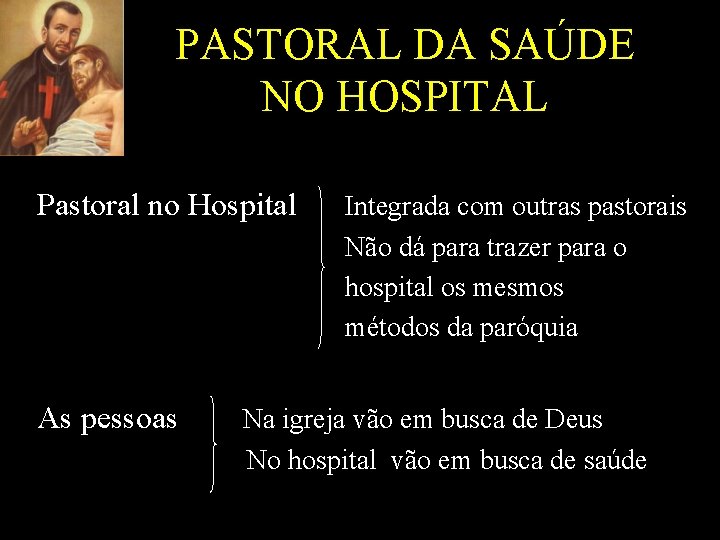 PASTORAL DA SAÚDE NO HOSPITAL

Pastoral no Hospital

Integrada com outras pastorais
Não dá para trazer para o hospital os mesmos métodos da paróquia

As pessoas

Na igreja vão em busca de Deus
No hospital vão em busca de saúde